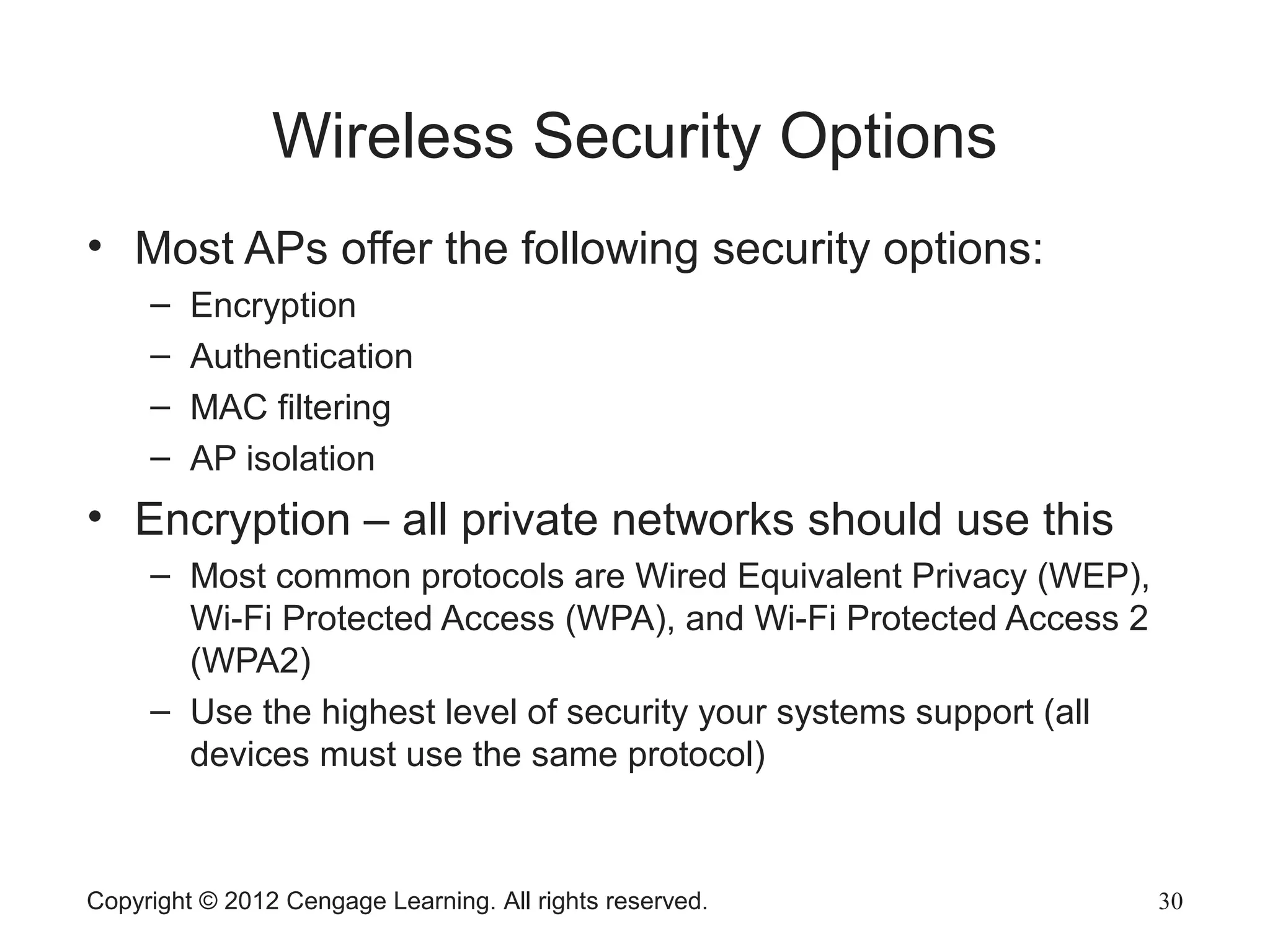 Wireless Security Options

• Most APs offer the following security options:
 – Encryption
 – Authentication
 – MAC filtering
 – AP isolation

• Encryption – all private networks should use this
 – Most common protocols are Wired Equivalent Privacy (WEP), Wi-Fi Protected Access (WPA), and Wi-Fi Protected Access 2 (WPA2)
 – Use the highest level of security your systems support (all devices must use the same protocol)

Copyright © 2012 Cengage Learning. All rights reserved.

30